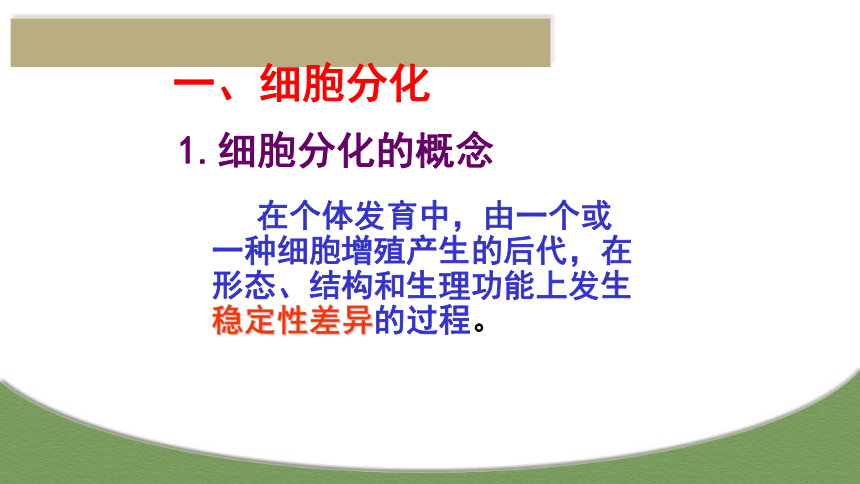 一、细胞分化

1. 细胞分化的概念

在个体发育中，由一个或一种细胞增殖产生的后代，在形态、结构和生理功能上发生稳定性差异的过程。